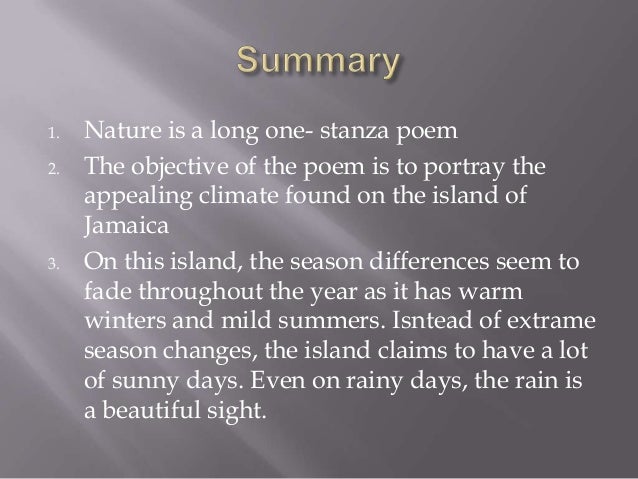 Summary

1. Nature is a long one- stanza poem
2. The objective of the poem is to portray the appealing climate found on the island of Jamaica
3. On this island, the season differences seem to fade throughout the year as it has warm winters and mild summers. Isntead of extrame season changes, the island claims to have a lot of sunny days. Even on rainy days, the rain is a beautiful sight.